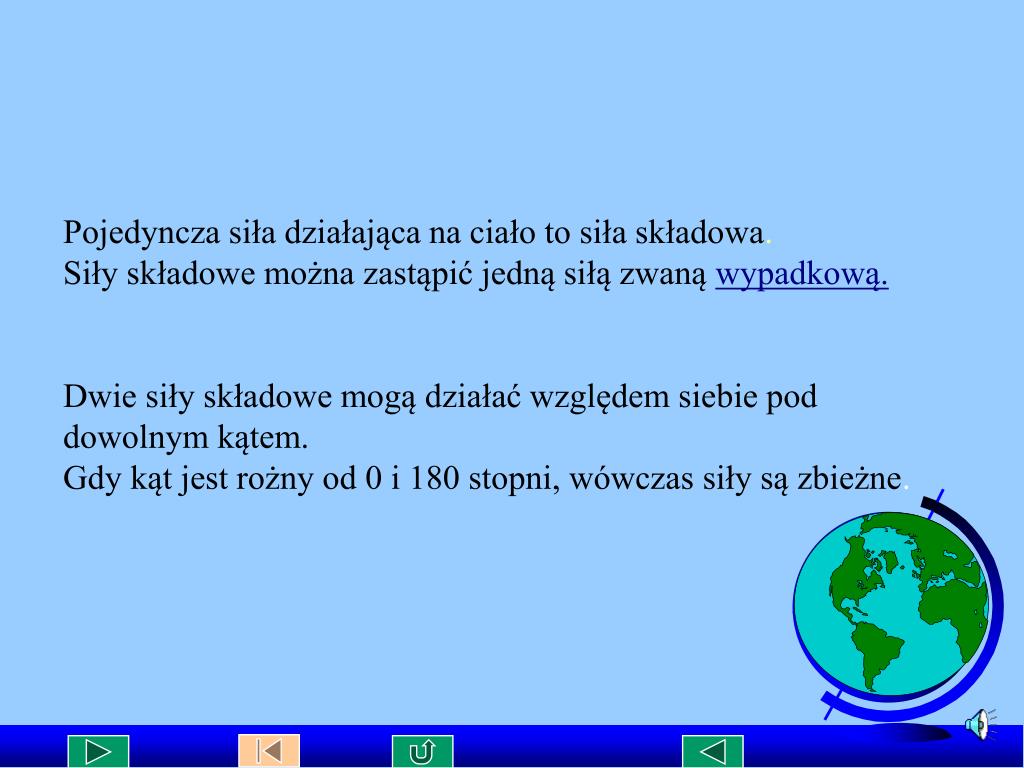 Pojedyncza siła działająca na ciało to siła składowa.
Siły składowe można zastąpić jedną siłą zwaną wypadkową.

Dwie siły składowe mogą działać względem siebie pod dowolnym kątem.
Gdy kąt jest rożny od 0 i 180 stopni, wówczas siły są zbieżne.